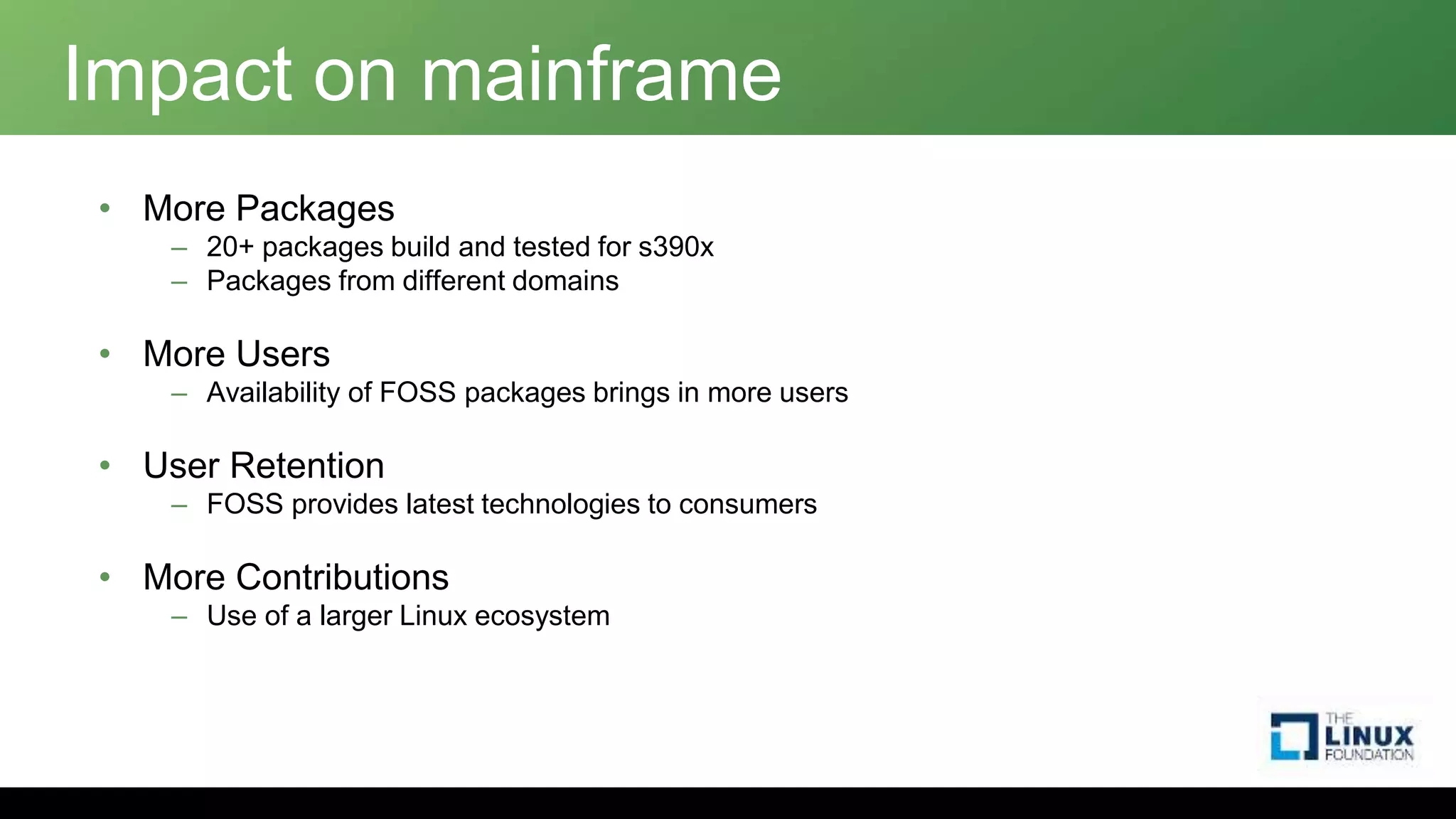 Impact on mainframe

• More Packages
– 20+ packages build and tested for s390x
– Packages from different domains

• More Users
– Availability of FOSS packages brings in more users

• User Retention
– FOSS provides latest technologies to consumers

• More Contributions
– Use of a larger Linux ecosystem

THE LINUX FOUNDATION